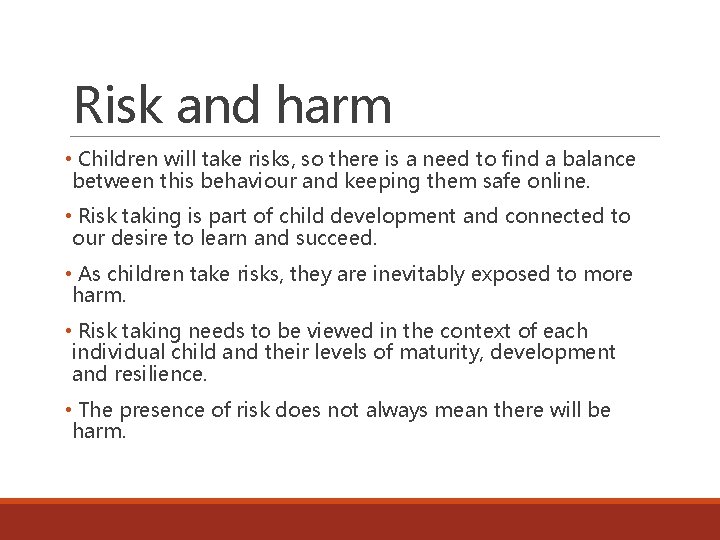 Risk and harm

• Children will take risks, so there is a need to find a balance between this behaviour and keeping them safe online.

• Risk taking is part of child development and connected to our desire to learn and succeed.

• As children take risks, they are inevitably exposed to more harm.

• Risk taking needs to be viewed in the context of each individual child and their levels of maturity, development and resilience.

• The presence of risk does not always mean there will be harm.